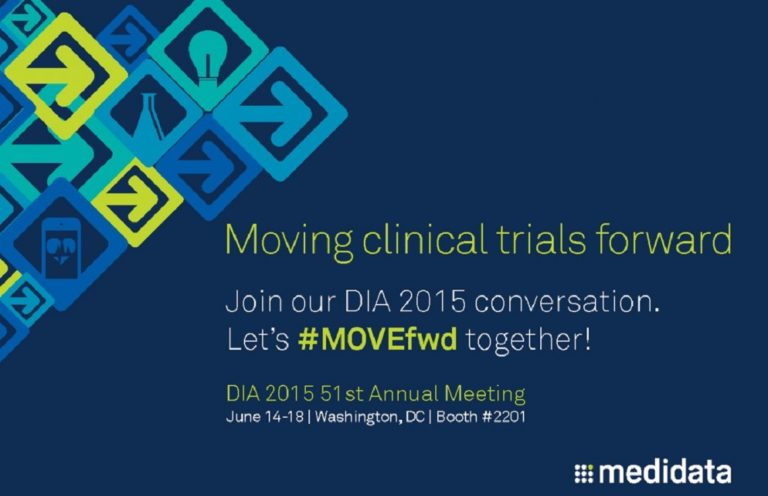 Moving clinical trials forward

Join our DIA 2015 conversation. Let's #MOVEfwd together!

DIA 2015 51st Annual Meeting
June 14-18 | Washington, DC | Booth #2201

medidata